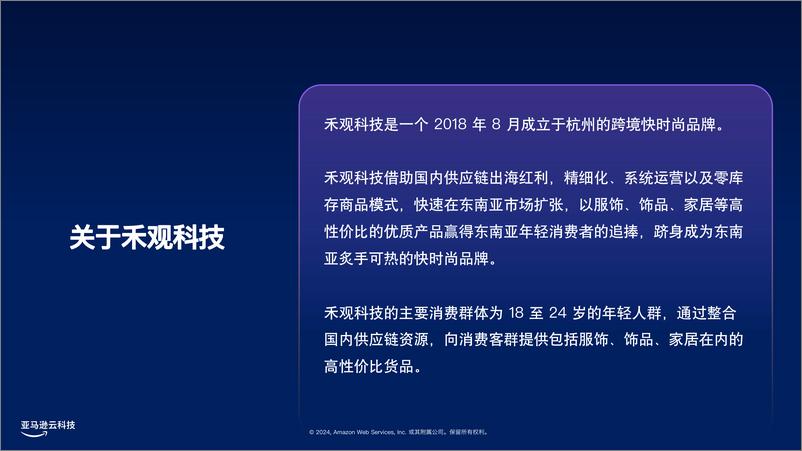 关于禾观科技

禾观科技是一个 2018 年 8 月成立于杭州的跨境快时尚品牌。

禾观科技借助国内供应链出海红利，精细化、系统运营以及零库存商品模式，快速在东南亚市场扩张，以服饰、饰品、家居等高性价比的优质产品赢得东南亚年轻消费者的追捧，跻身成为东南亚炙手可热的快时尚品牌。

禾观科技的主要消费群体为 18 至 24 岁的年轻人群，通过整合国内供应链资源，向消费客群提供包括服饰、饰品、家居在内的高性价比货品。

亚马逊云科技

© 2024, Amazon Web Services, Inc. 或其附属公司。保留所有权利。